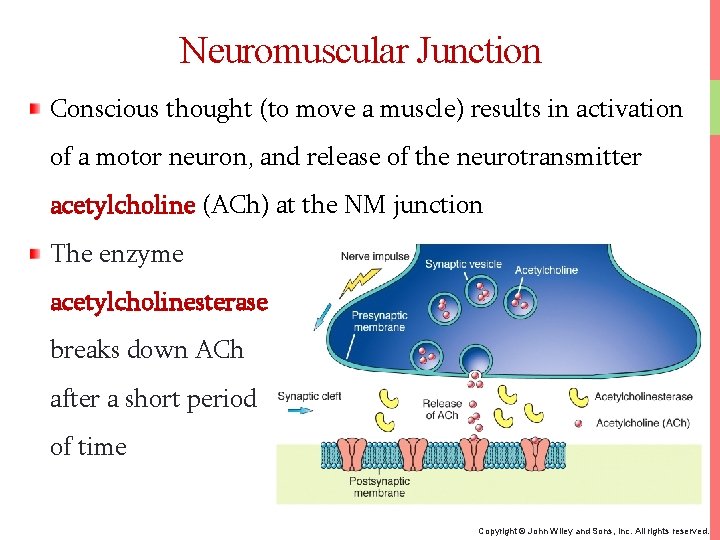 Neuromuscular Junction

Conscious thought (to move a muscle) results in activation of a motor neuron, and release of the neurotransmitter acetylcholine (ACh) at the NM junction

The enzyme acetylcholinesterase breaks down ACh after a short period of time

Nerve impulse
Synaptic vesicle
Acetylcholine
Presynaptic membrane
Synaptic cleft
Release of ACh
Acetylcholinesterase
Acetylcholine (ACh)
Postsynaptic membrane

Copyright © John Wiley and Sons, Inc. All rights reserved.